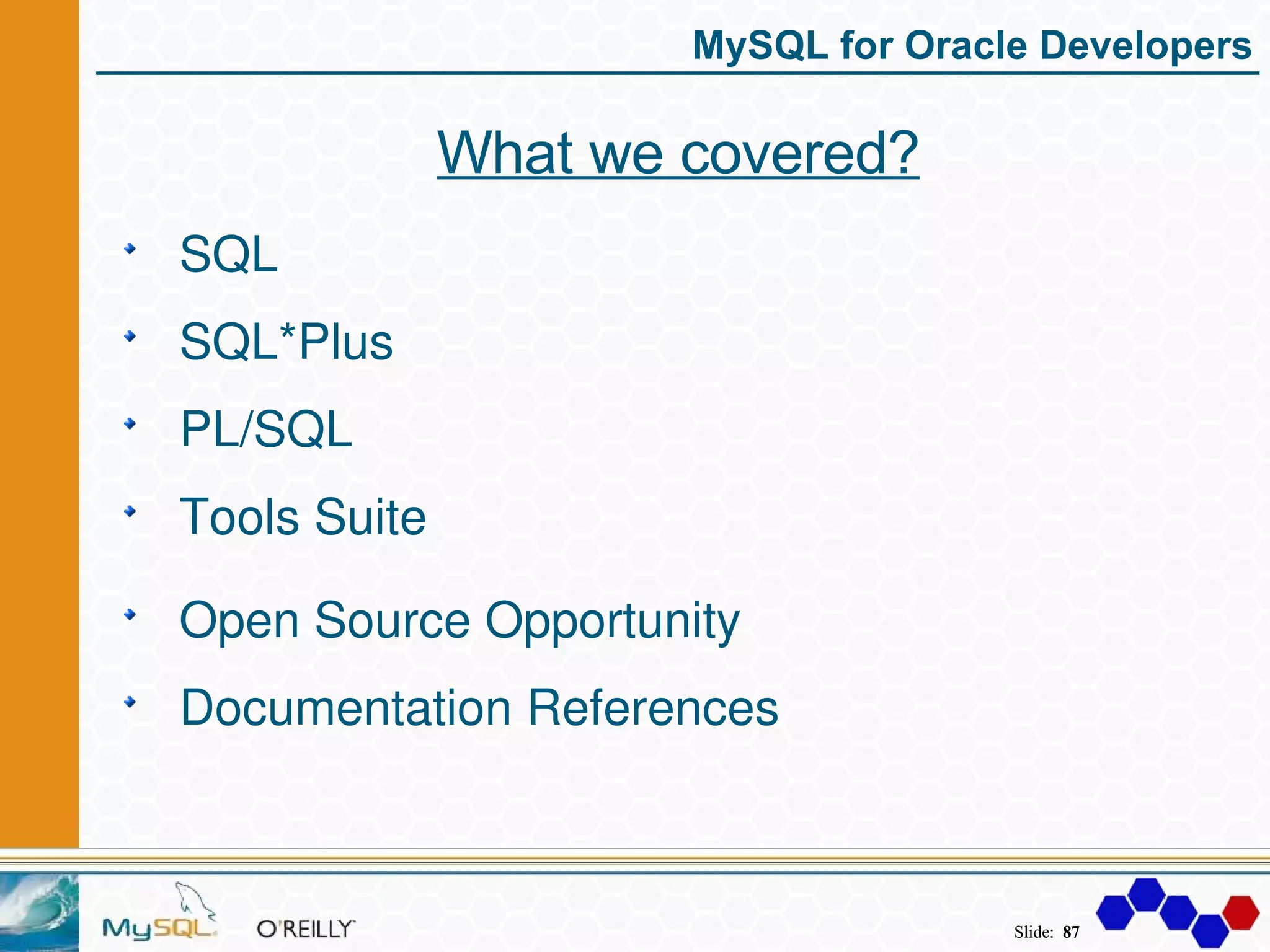 MySQL for Oracle Developers

What we covered?

- SQL
- SQL*Plus
- PL/SQL
- Tools Suite
- Open Source Opportunity
- Documentation References

MySQL O'REILLY

Slide: 87